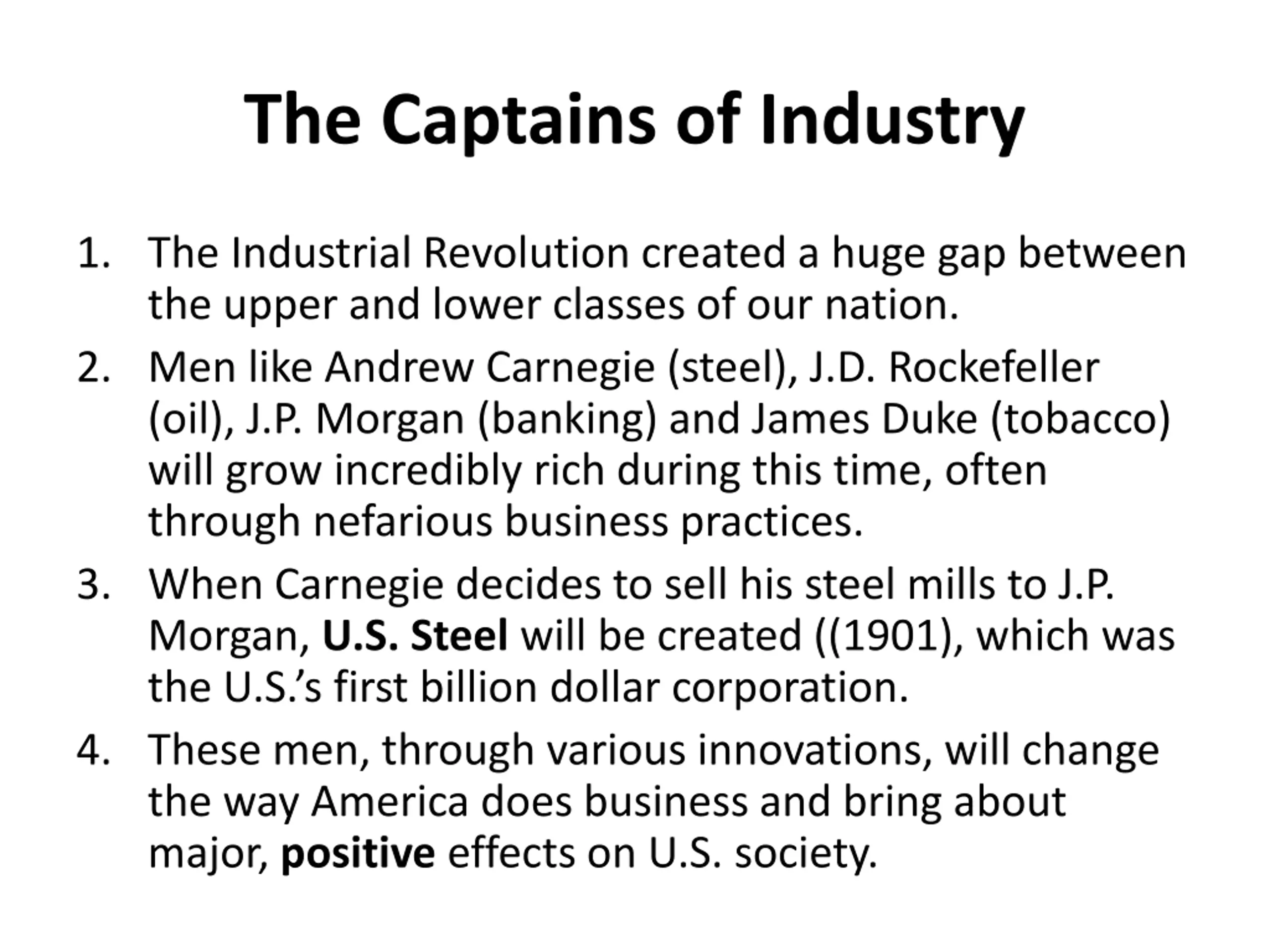 The Captains of Industry

1. The Industrial Revolution created a huge gap between the upper and lower classes of our nation.
2. Men like Andrew Carnegie (steel), J.D. Rockefeller (oil), J.P. Morgan (banking) and James Duke (tobacco) will grow incredibly rich during this time, often through nefarious business practices.
3. When Carnegie decides to sell his steel mills to J.P. Morgan, U.S. Steel will be created ((1901), which was the U.S.'s first billion dollar corporation.
4. These men, through various innovations, will change the way America does business and bring about major, positive effects on U.S. society.